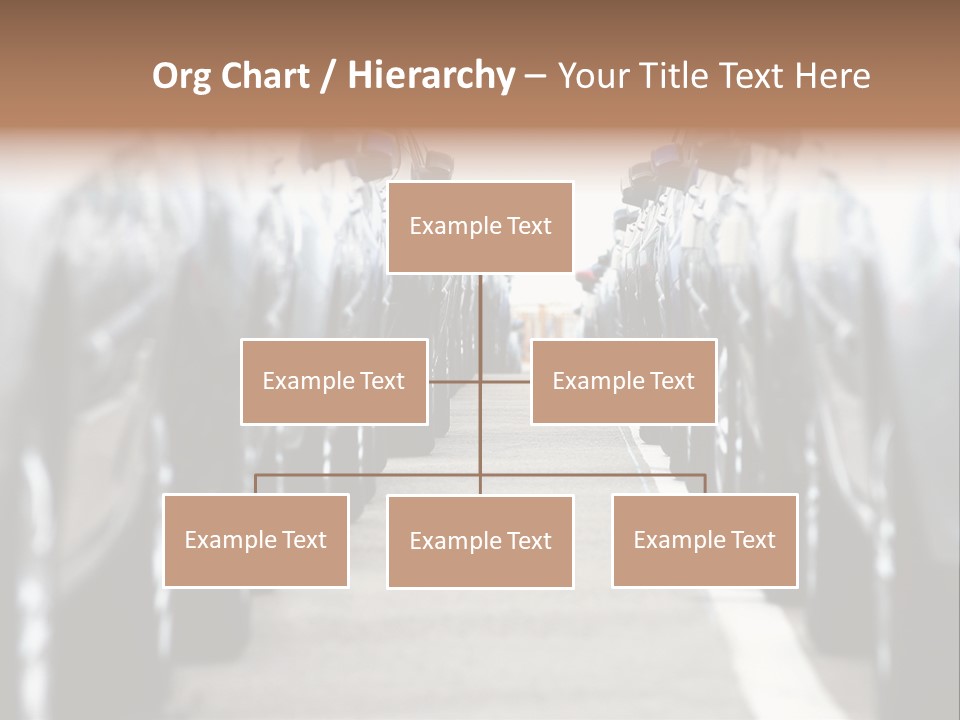 Org Chart / Hierarchy – Your Title Text Here

Example Text

Example Text

Example Text

Example Text

Example Text

Example Text